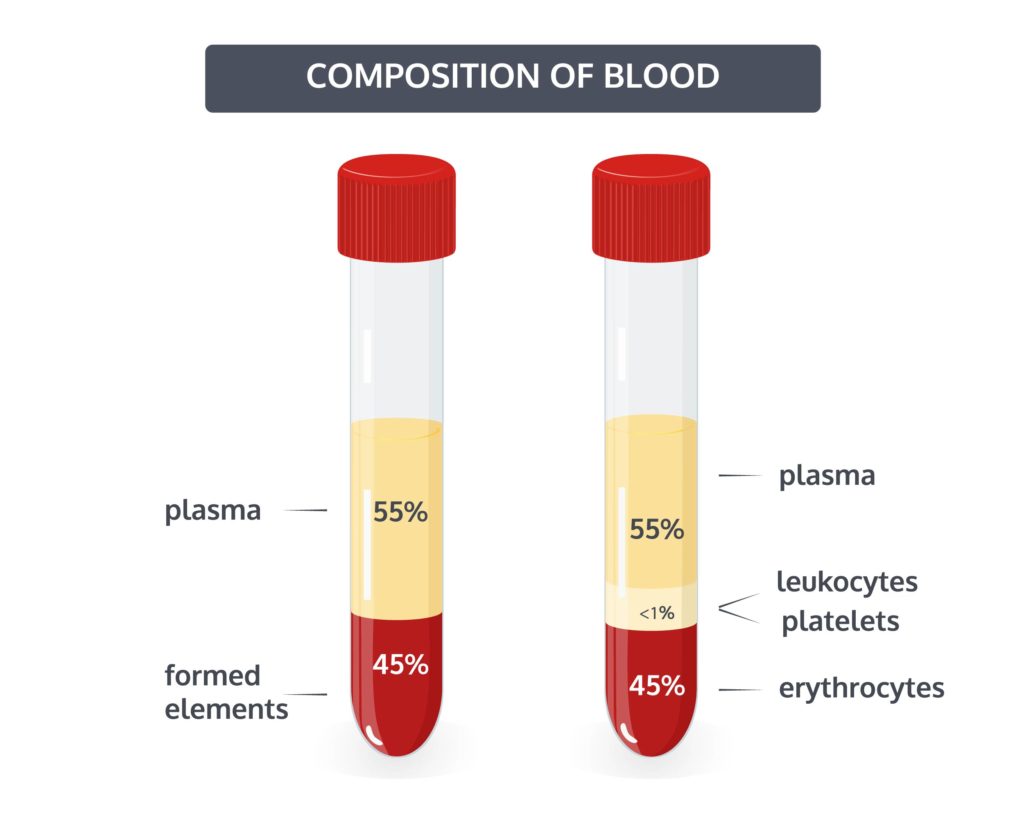 COMPOSITION OF BLOOD

plasma

55%

formed elements

45%

plasma

55%

leukocytes

<1%

platelets

45%

erythrocytes